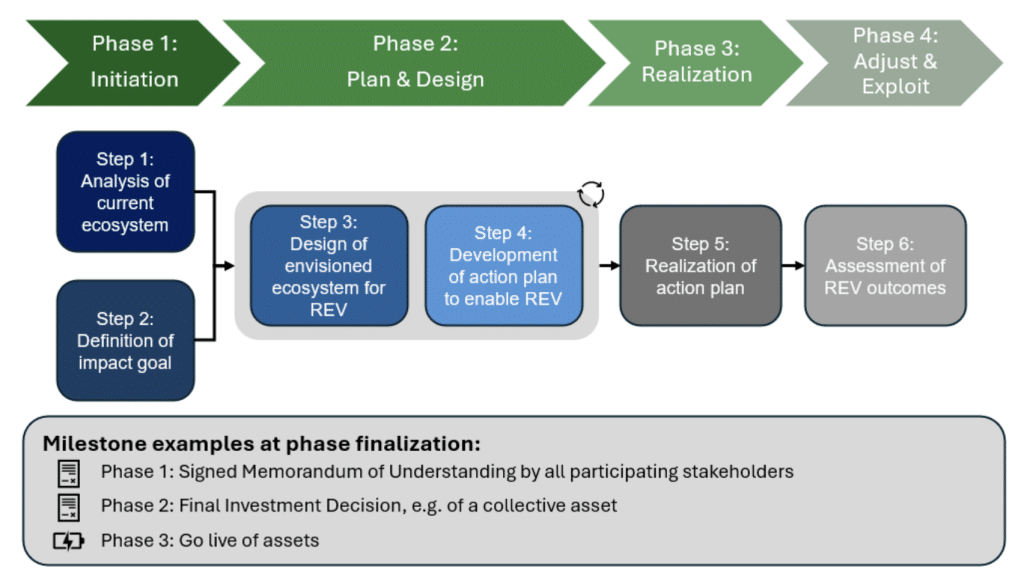 Phase 1: Initiation

Phase 2: Plan & Design

Phase 3: Realization

Phase 4: Adjust & Exploit

Step 1: Analysis of current ecosystem

Step 2: Definition of impact goal

Step 3: Design of envisioned ecosystem for REV

Step 4: Development of action plan to enable REV

Step 5: Realization of action plan

Step 6: Assessment of REV outcomes

Milestone examples at phase finalization:

Phase 1: Signed Memorandum of Understanding by all participating stakeholders

Phase 2: Final Investment Decision, e.g. of a collective asset

Phase 3: Go live of assets